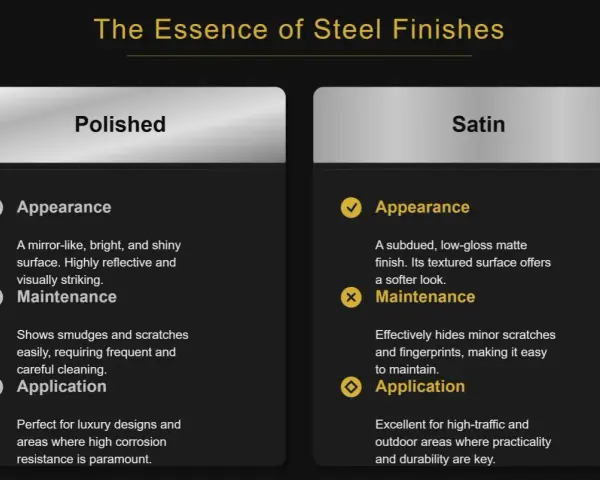 The Essence of Steel Finishes

Polished

Appearance

A mirror-like, bright, and shiny surface. Highly reflective and visually striking.

Maintenance

Shows smudges and scratches easily, requiring frequent and careful cleaning.

Application

Perfect for luxury designs and areas where high corrosion resistance is paramount.

Satin

Appearance

A subdued, low-gloss matte finish. Its textured surface offers a softer look.

Maintenance

Effectively hides minor scratches and fingerprints, making it easy to maintain.

Application

Excellent for high-traffic and outdoor areas where practicality and durability are key.